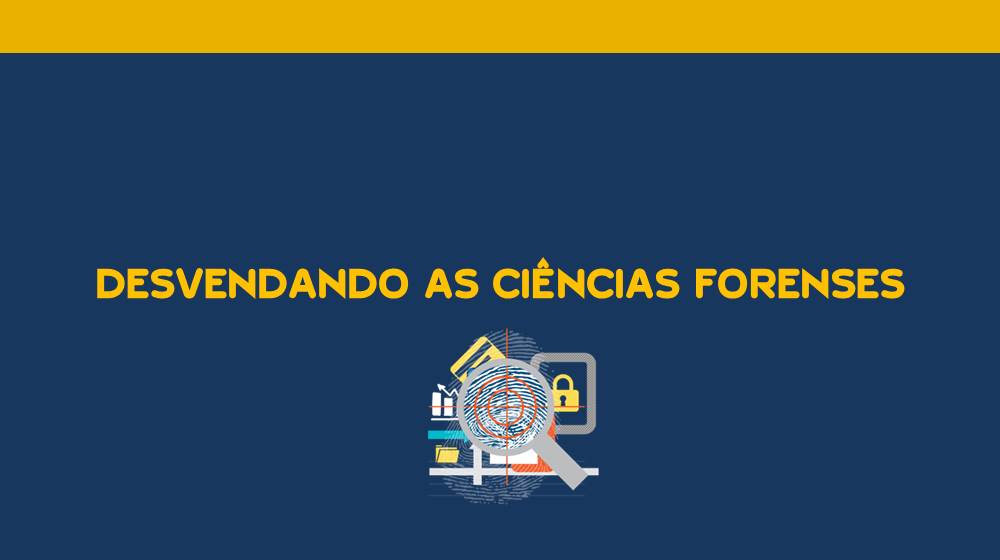 DESVENDANDO AS CIÊNCIAS FORENSES